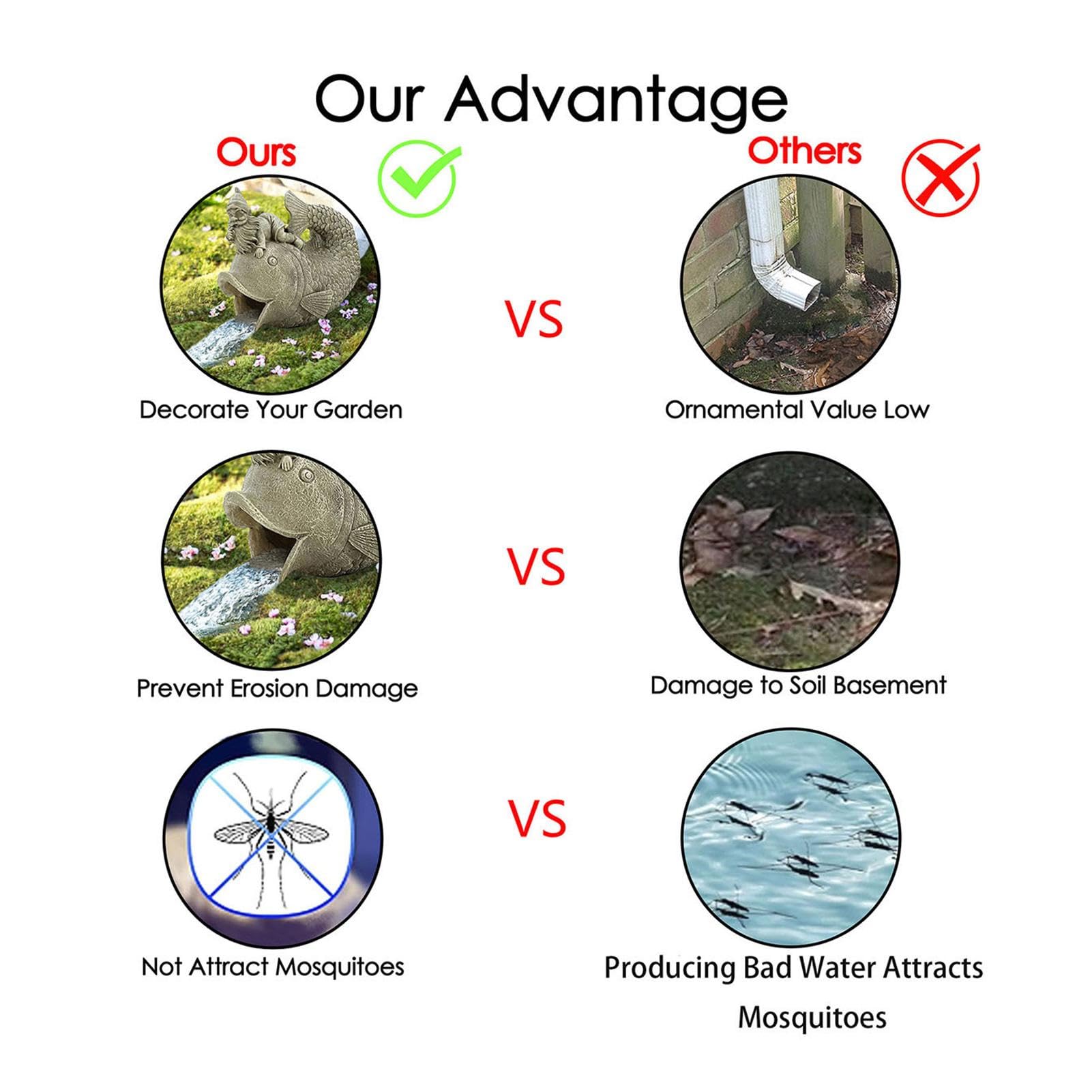 Our Advantage

Ours

Others

Decorate Your Garden

VS

Ornamental Value Low

Prevent Erosion Damage

VS

Damage to Soil Basement

Not Attract Mosquitoes

VS

Producing Bad Water Attracts Mosquitoes